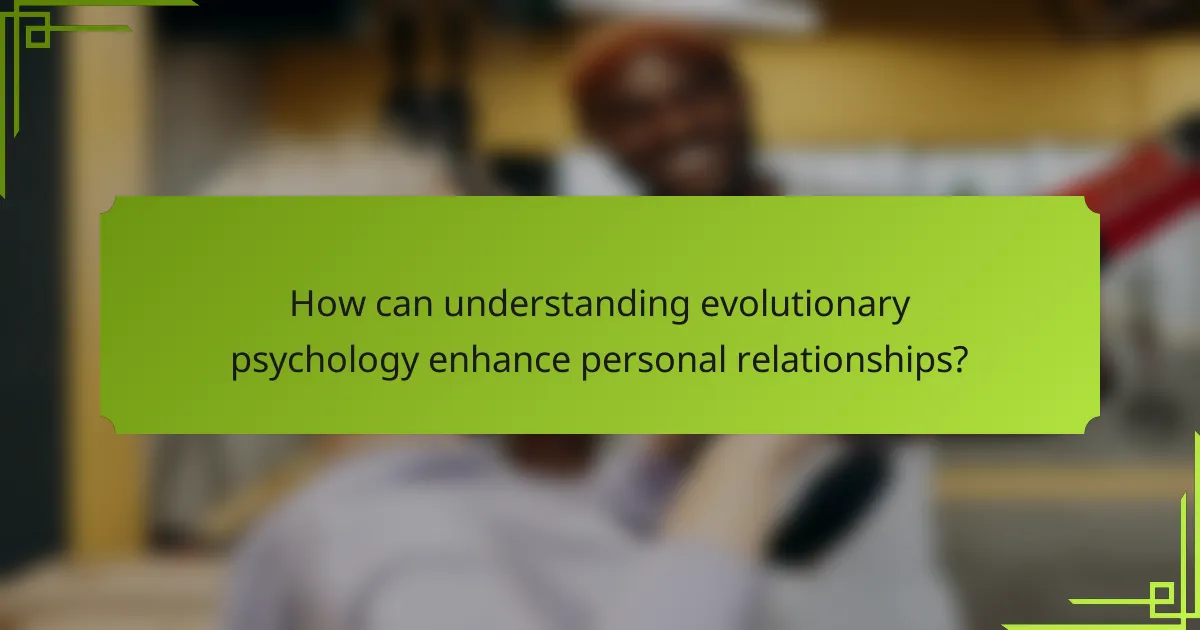 How can understanding evolutionary psychology enhance personal relationships?